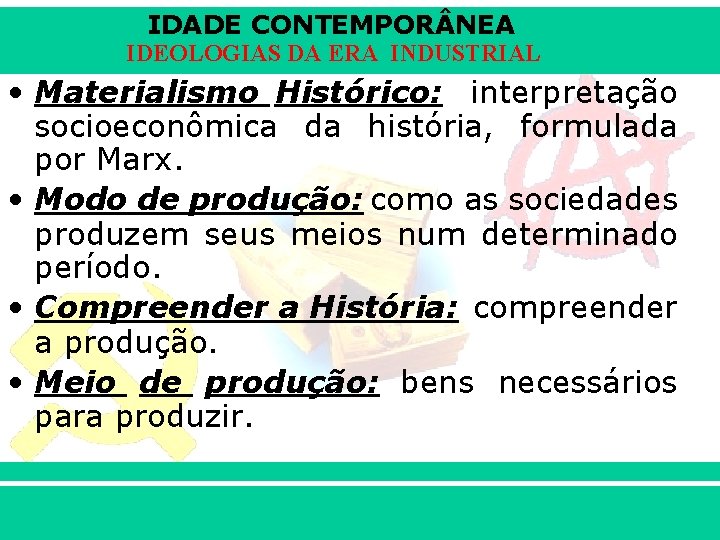 IDADE CONTEMPORÂNEA
IDEOLOGIAS DA ERA INDUSTRIAL

• Materialismo Histórico: interpretação socioeconômica da história, formulada por Marx.

• Modo de produção: como as sociedades produzem seus meios num determinado período.

• Compreender a História: compreender a produção.

• Meio de produção: bens necessários para produzir.